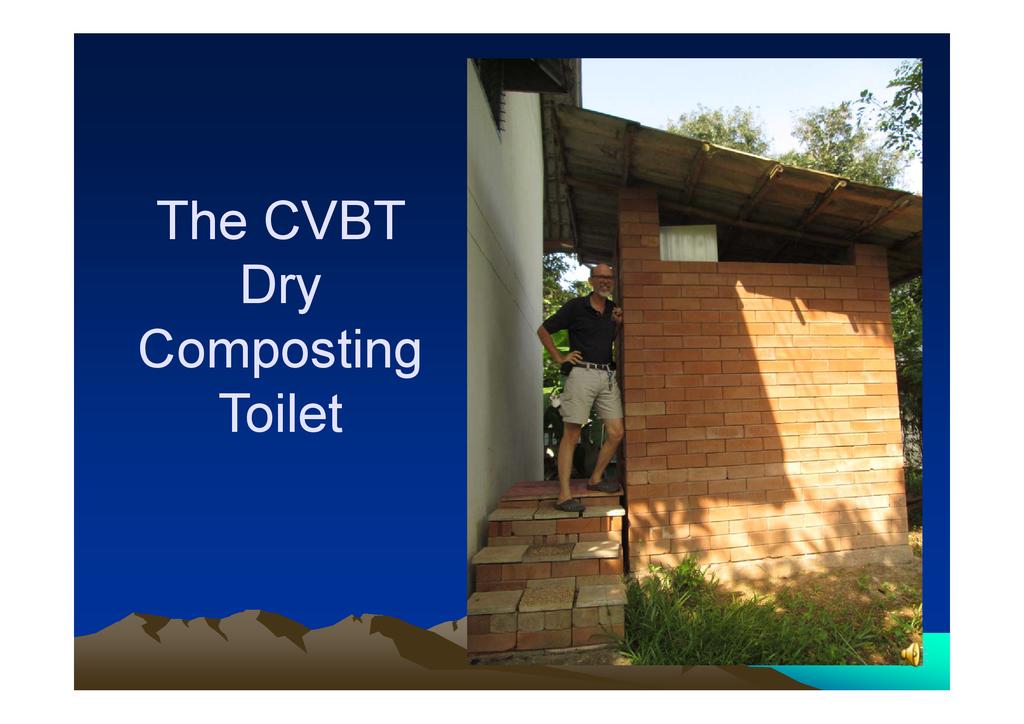 The CVBT Dry Composting Toilet